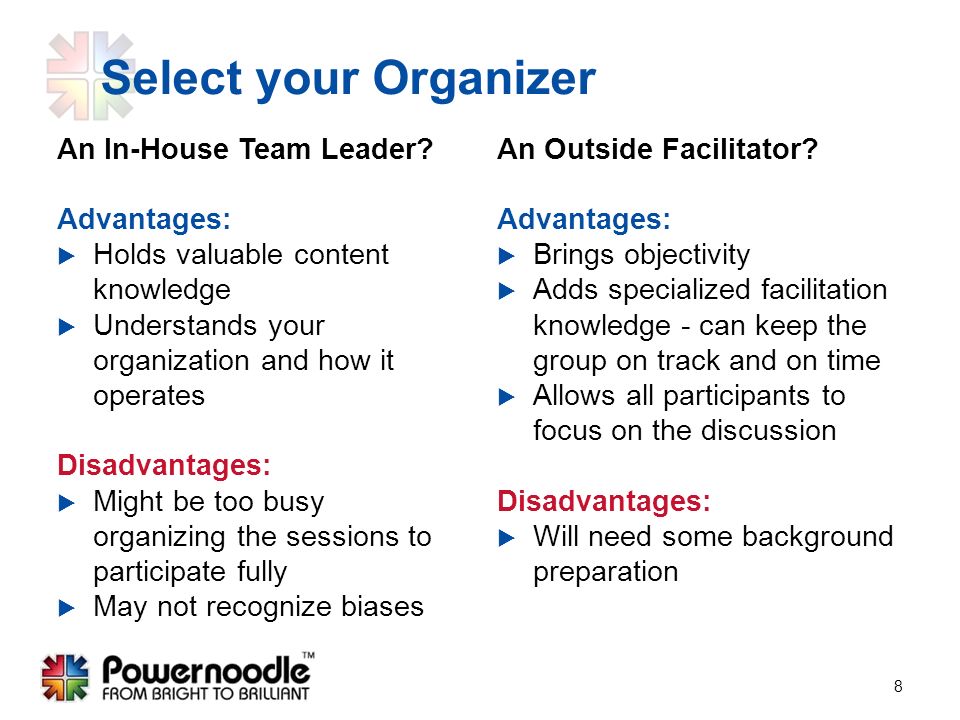 Select your Organizer

An In-House Team Leader?

Advantages:
▶ Holds valuable content knowledge
▶ Understands your organization and how it operates

Disadvantages:
▶ Might be too busy organizing the sessions to participate fully
▶ May not recognize biases

An Outside Facilitator?

Advantages:
▶ Brings objectivity
▶ Adds specialized facilitation knowledge - can keep the group on track and on time
▶ Allows all participants to focus on the discussion

Disadvantages:
▶ Will need some background preparation

Powernoodle™
FROM BRIGHT TO BRILLIANT

8